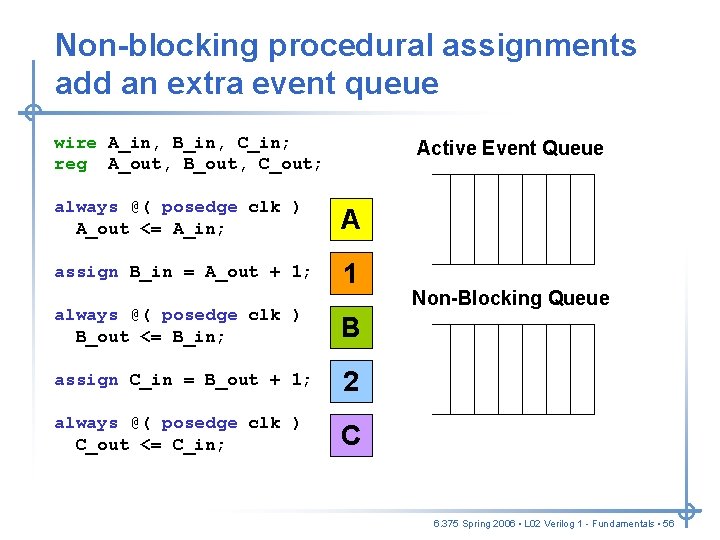 Non-blocking procedural assignments add an extra event queue

wire A_in, B_in, C_in;
reg  A_out, B_out, C_out;

always @( posedge clk )
  A_out <= A_in;

assign B_in = A_out + 1;

always @( posedge clk )
  B_out <= B_in;

assign C_in = B_out + 1;

always @( posedge clk )
  C_out <= C_in;

A

1

B

2

C

Active Event Queue

Non-Blocking Queue

6.375 Spring 2006 • L02 Verilog 1 - Fundamentals • 56